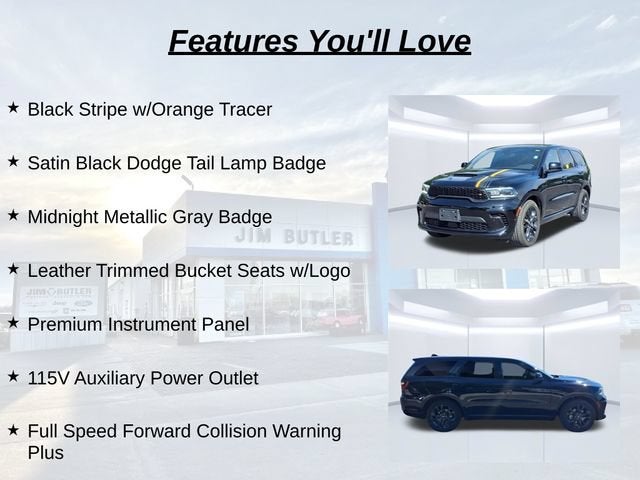 Features You'll Love

★ Black Stripe w/Orange Tracer

★ Satin Black Dodge Tail Lamp Badge

★ Midnight Metallic Gray Badge

★ Leather Trimmed Bucket Seats w/Logo

★ Premium Instrument Panel

★ 115V Auxiliary Power Outlet

★ Full Speed Forward Collision Warning Plus

JIM BUTLER

JIM BUTLER